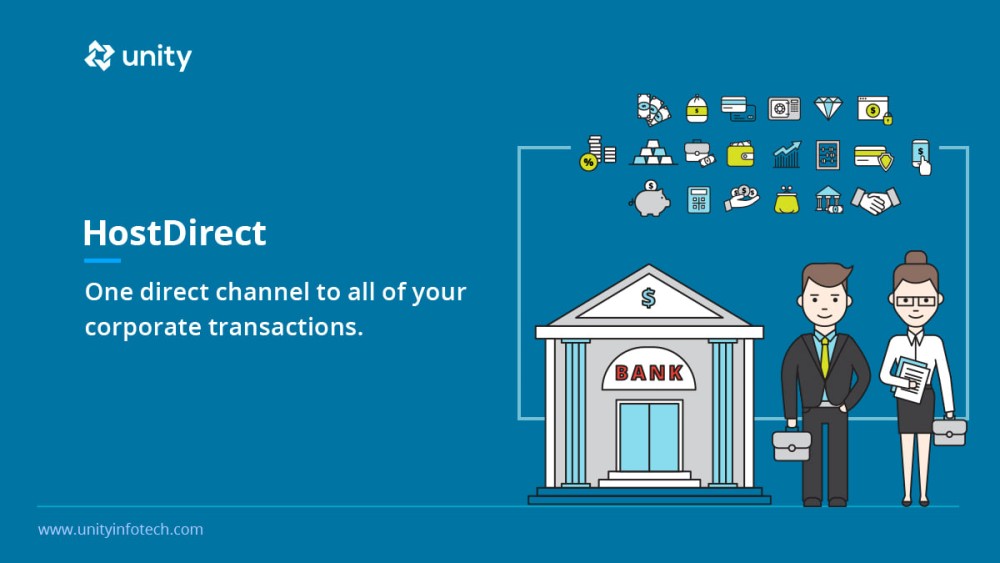 unity

HostDirect

One direct channel to all of your corporate transactions.

$

BANK

www.unityinfotech.com